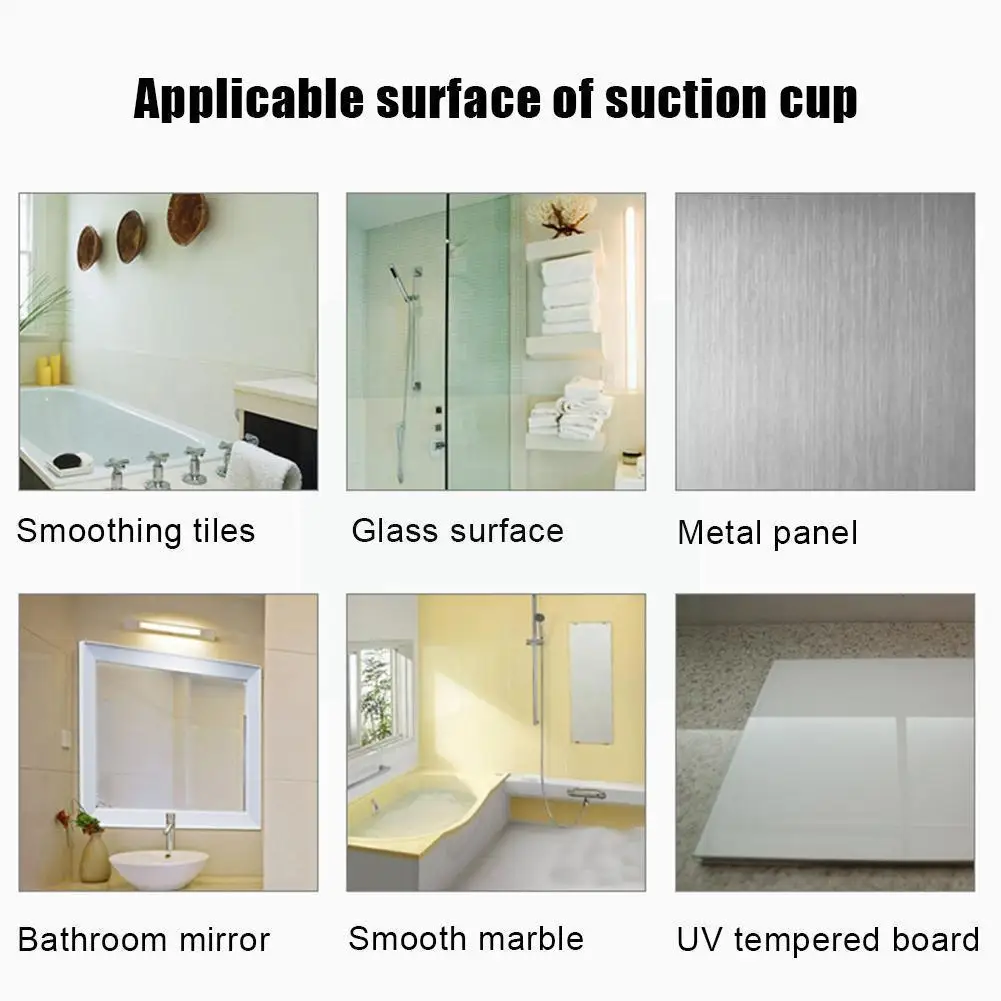 Applicable surface of suction cup

Smoothing tiles

Glass surface

Metal panel

Bathroom mirror

Smooth marble

UV tempered board